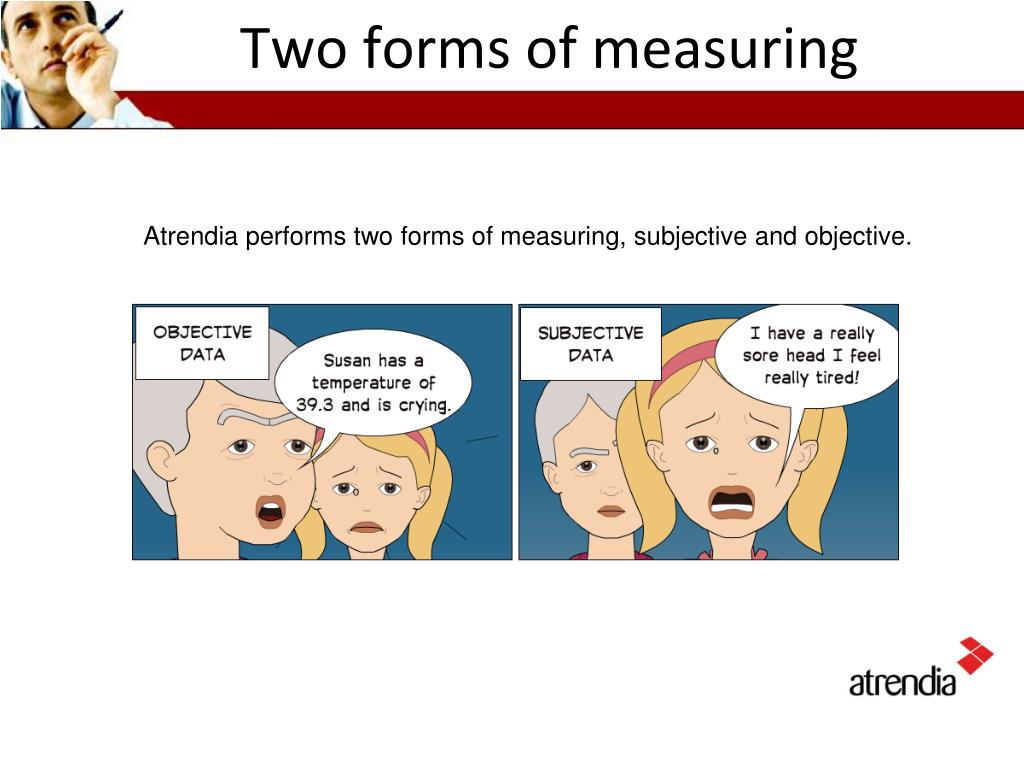 Two forms of measuring

Atrendia performs two forms of measuring, subjective and objective.

OBJECTIVE DATA

Susan has a temperature of 39.3 and is crying.

SUBJECTIVE DATA

I have a really sore head I feel really tired!

atrendia